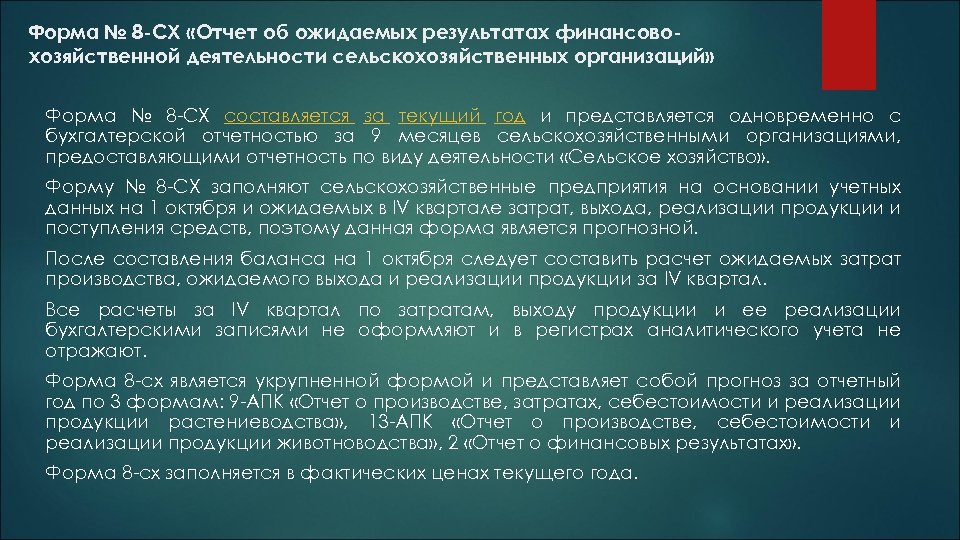 Форма № 8-СХ «Отчет об ожидаемых результатах финансово-хозяйственной деятельности сельскохозяйственных организаций»

Форма № 8-СХ составляется за текущий год и представляется одновременно с бухгалтерской отчетностью за 9 месяцев сельскохозяйственными организациями, предоставляющими отчетность по виду деятельности «Сельское хозяйство».

Форму № 8-СХ заполняют сельскохозяйственные предприятия на основании учетных данных на 1 октября и ожидаемых в IV квартале затрат, выхода, реализации продукции и поступления средств, поэтому данная форма является прогнозной.

После составления баланса на 1 октября следует составить расчет ожидаемых затрат производства, ожидаемого выхода и реализации продукции за IV квартал.

Все расчеты за IV квартал по затратам, выходу продукции и ее реализации бухгалтерскими записями не оформляют и в регистрах аналитического учета не отражают.

Форма 8-сх является укрупненной формой и представляет собой прогноз за отчетный год по 3 формам: 9-АПК «Отчет о производстве, затратах, себестоимости и реализации продукции растениеводства», 13-АПК «Отчет о производстве, себестоимости и реализации продукции животноводства», 2 «Отчет о финансовых результатах».

Форма 8-сх заполняется в фактических ценах текущего года.